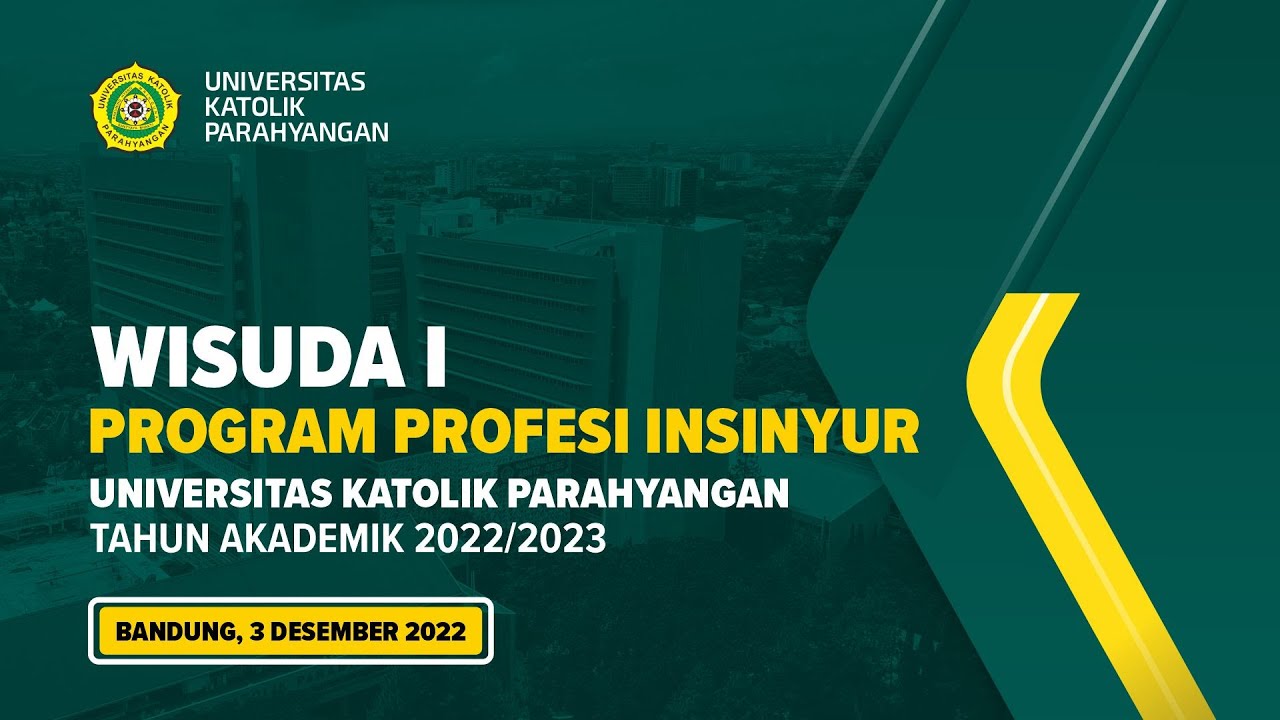 UNIVERSITAS KATOLIK PARAHYANGAN

UNIVERSITAS KATOLIK PARAHYANGAN

WISUDA I
PROGRAM PROFESI INSINYUR
UNIVERSITAS KATOLIK PARAHYANGAN
TAHUN AKADEMIK 2022/2023

BANDUNG, 3 DESEMBER 2022